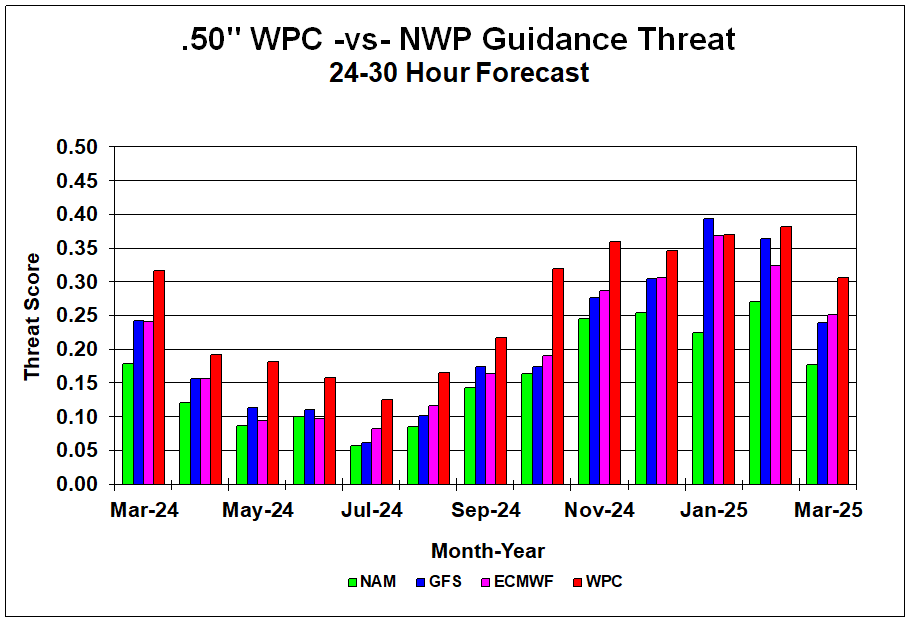 .50" WPC -vs- NWP Guidance Threat
24-30 Hour Forecast

Threat Score

0.50
0.45
0.40
0.35
0.30
0.25
0.20
0.15
0.10
0.05
0.00

Mar-24
May-24
Jul-24
Sep-24
Nov-24
Jan-25
Mar-25

Month-Year

NAM GFS ECMWF WPC